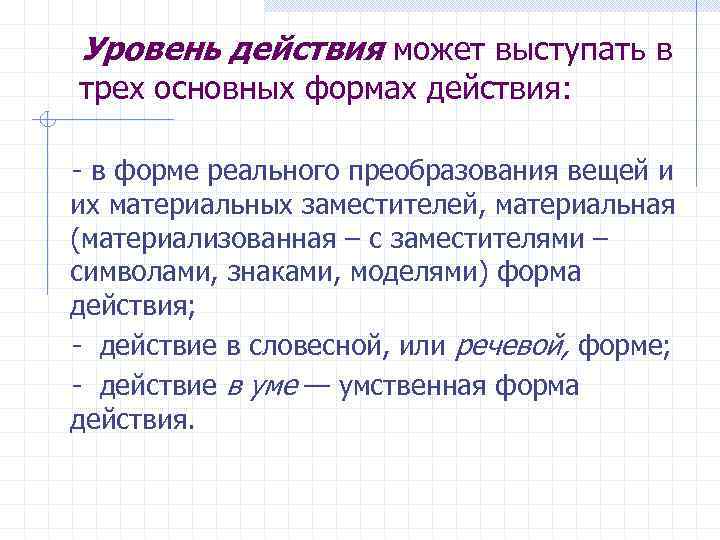 Уровень действия может выступать в трех основных формах действия:

- в форме реального преобразования вещей и их материальных заместителей, материальная (материализованная – с заместителями – символами, знаками, моделями) форма действия;

- действие в словесной, или речевой, форме;

- действие в уме — умственная форма действия.